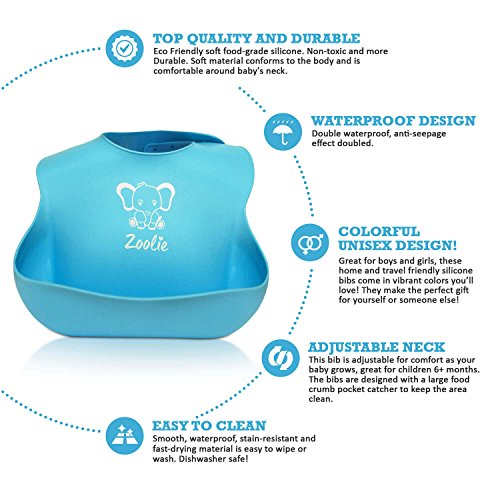 TOP QUALITY AND DURABLE
Eco Friendly soft food-grade silicone. Non-toxic and more Durable. Soft material conforms to the body and is comfortable around baby's neck.

WATERPROOF DESIGN
Double waterproof, anti-seepage effect doubled.

Zoolie

COLORFUL UNISEX DESIGN!
Great for boys and girls, these home and travel friendly silicone bibs come in vibrant colors you'll love! They make the perfect gift for yourself or someone else!

ADJUSTABLE NECK
This bib is adjustable for comfort as your baby grows, great for children 6+ months. The bibs are designed with a large food crumb pocket catcher to keep the area clean.

EASY TO CLEAN
Smooth, waterproof, stain-resistant and fast-drying material is easy to wipe or wash. Dishwasher safe!